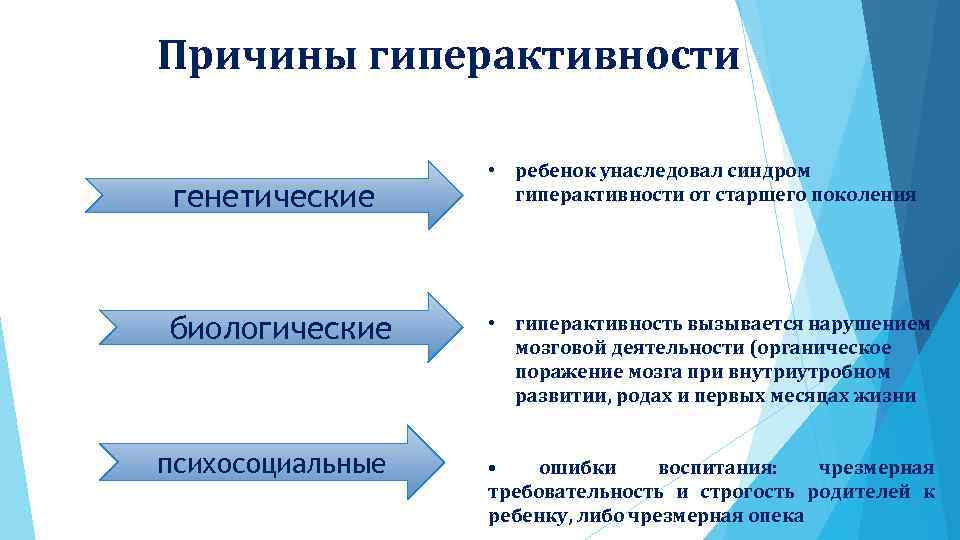 Причины гиперактивности

генетические

• ребенок унаследовал синдром гиперактивности от старшего поколения

биологические

• гиперактивность вызывается нарушением мозговой деятельности (органическое поражение мозга при внутриутробном развитии, родах и первых месяцах жизни

психосоциальные

• ошибки воспитания: чрезмерная требовательность и строгость родителей к ребенку, либо чрезмерная опека